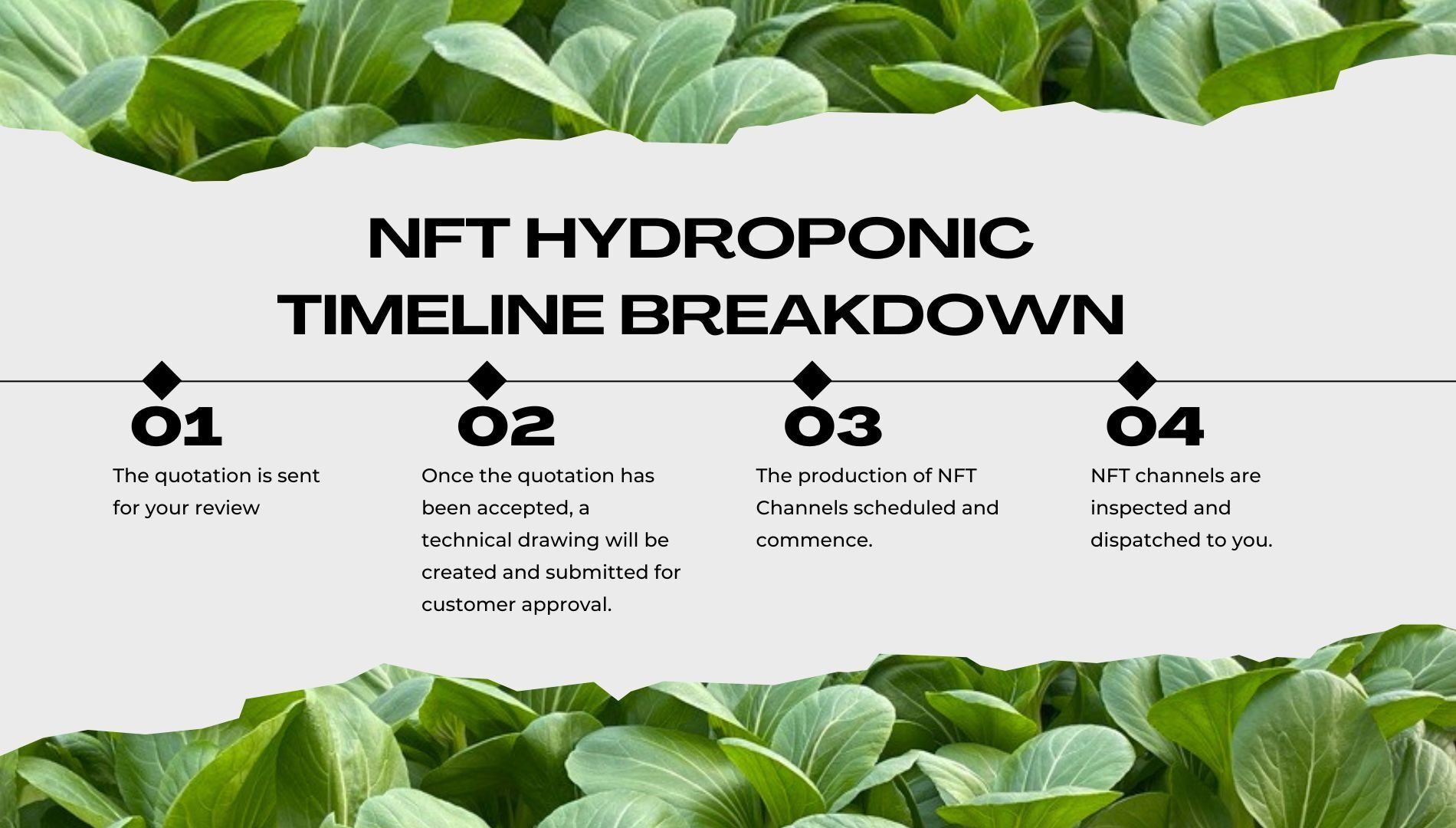 NFT HYDROPONIC TIMELINE BREAKDOWN

01
The quotation is sent for your review

02
Once the quotation has been accepted, a technical drawing will be created and submitted for customer approval.

03
The production of NFT Channels scheduled and commence.

04
NFT channels are inspected and dispatched to you.